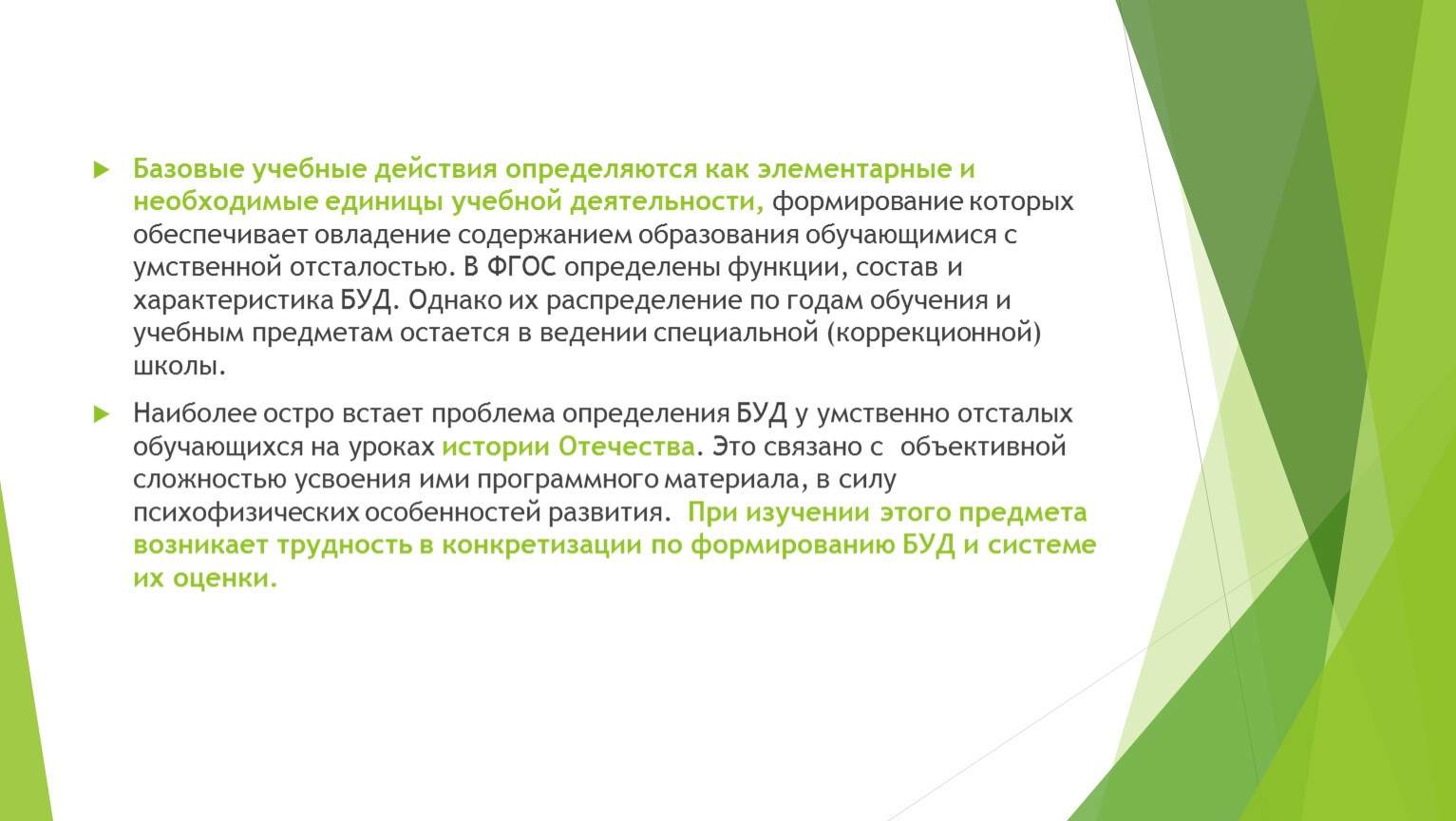 Базовые учебные действия определяются как элементарные и необходимые единицы учебной деятельности, формирование которых обеспечивает овладение содержанием образования обучающимися с умственной отсталостью. В ФГОС определены функции, состав и характеристика БУД. Однако их распределение по годам обучения и учебным предметам остается в ведении специальной (коррекционной) школы.

Наиболее остро встает проблема определения БУД у умственно отсталых обучающихся на уроках истории Отечества. Это связано с объективной сложностью усвоения ими программного материала, в силу психофизических особенностей развития. При изучении этого предмета возникает трудность в конкретизации по формированию БУД и системе их оценки.